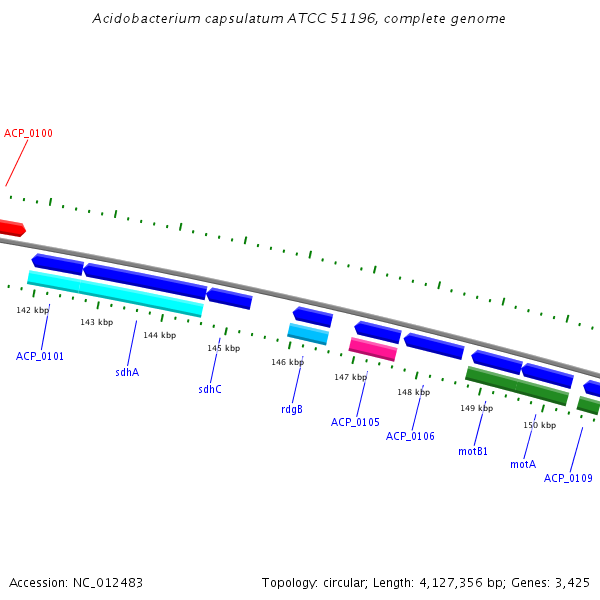 Acidobacterium capsulatum ATCC 51196, complete genome

ACP_0100

142 kbp
143 kbp
144 kbp
145 kbp
146 kbp
147 kbp
148 kbp
149 kbp
150 kbp

ACP_0101
sdhA
sdhC
rdgB
ACP_0105
ACP_0106
motB1
motA
ACP_0109

Accession: NC_012483

Topology: circular; Length: 4,127,356 bp; Genes: 3,425